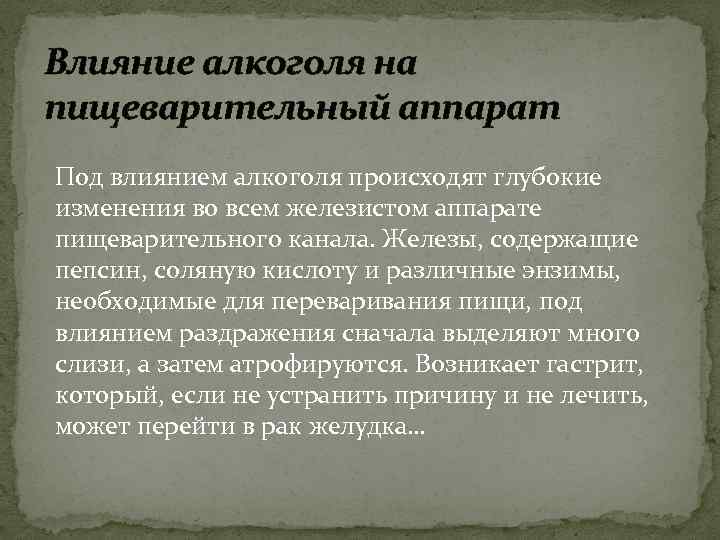 Влияние алкоголя на пищеварительный аппарат

Под влиянием алкоголя происходят глубокие изменения во всем железистом аппарате пищеварительного канала. Железы, содержащие пепсин, соляную кислоту и различные энзимы, необходимые для переваривания пищи, под влиянием раздражения сначала выделяют много слизи, а затем атрофируются. Возникает гастрит, который, если не устранить причину и не лечить, может перейти в рак желудка...